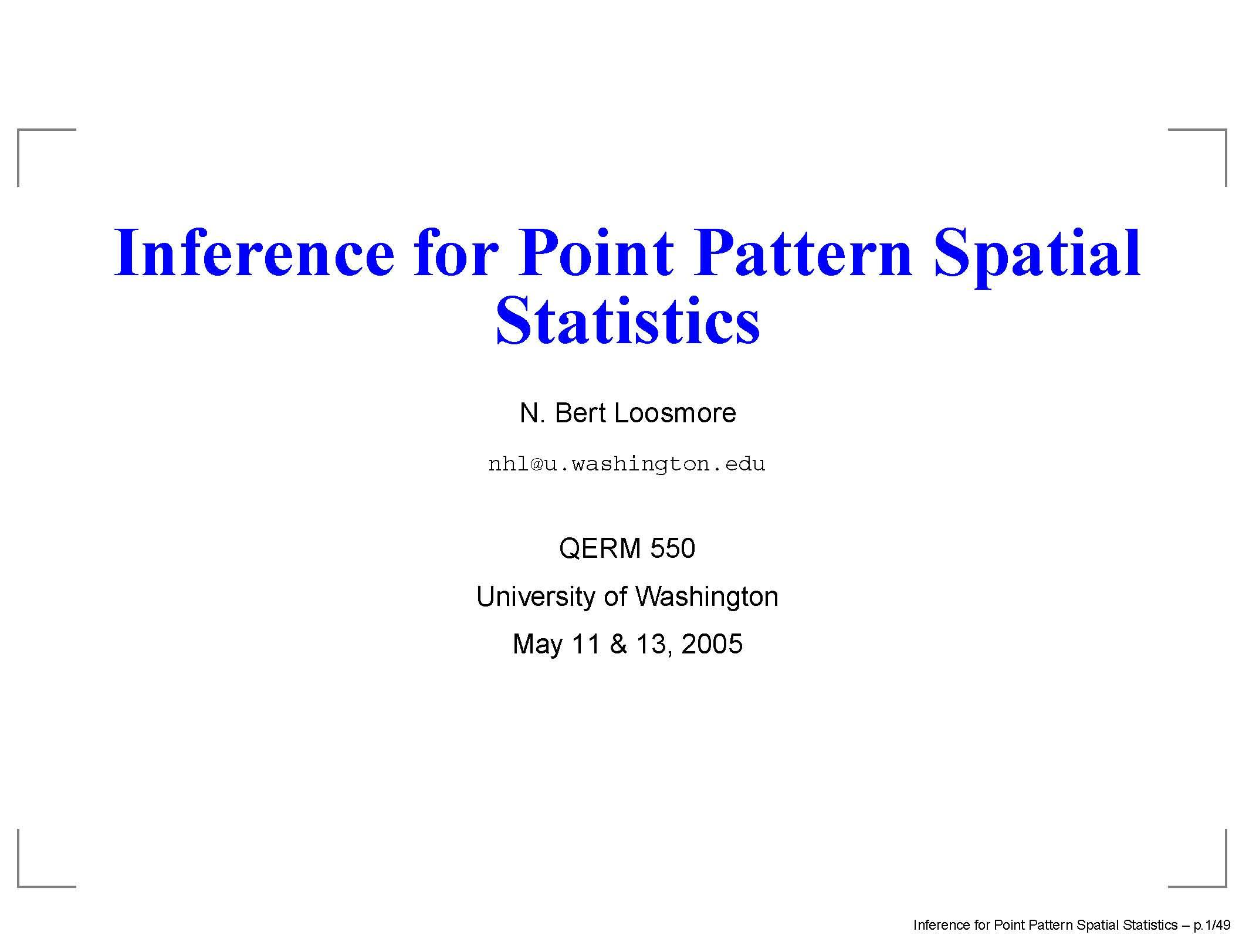 Inference for Point Pattern Spatial Statistics

N. Bert Loosmore

nhl@u.washington.edu

QERM 550

University of Washington

May 11 & 13, 2005

Inference for Point Pattern Spatial Statistics – p.1/49